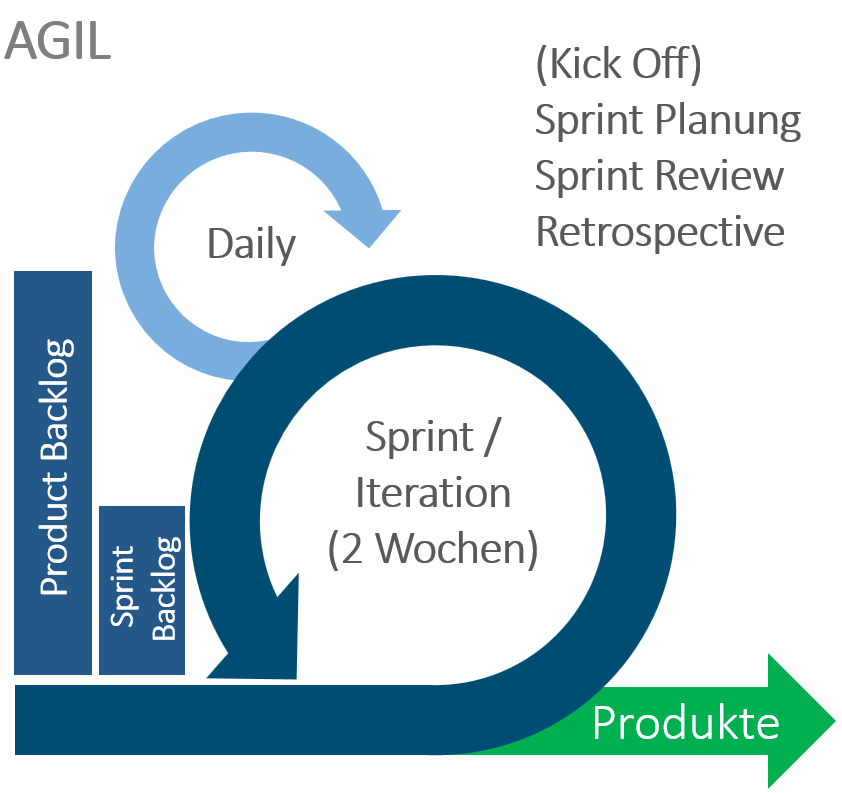 AGIL

(Kick Off)
Sprint Planung
Sprint Review
Retrospective

Daily

Product Backlog

Sprint Backlog

Sprint / Iteration (2 Wochen)

Produkte